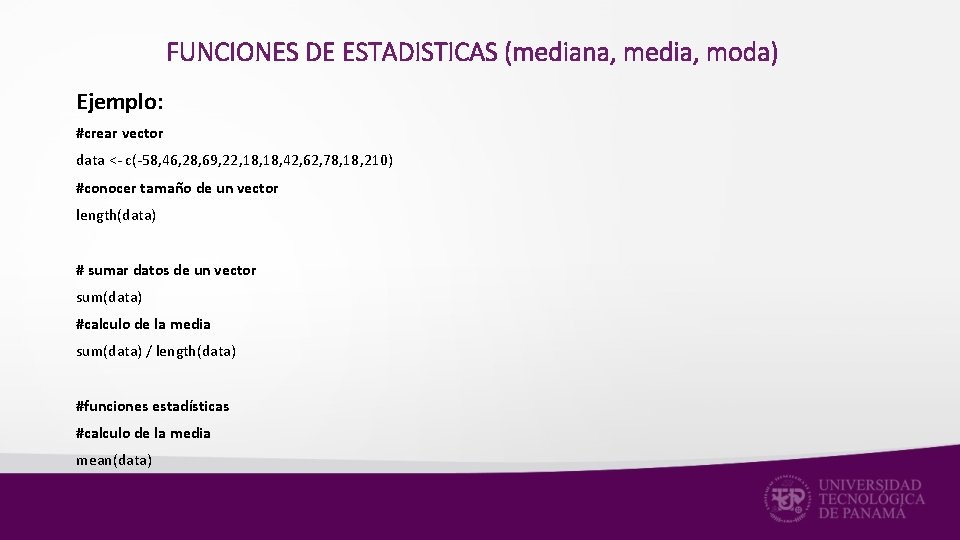 FUNCIONES DE ESTADISTICAS (mediana, media, moda)

Ejemplo:

#crear vector

data <- c(-58,46,28,69,22,18,18,42,62,78,18,210)

#conocer tamaño de un vector

length(data)

# sumar datos de un vector

sum(data)

#calculo de la media

sum(data) / length(data)

#funciones estadísticas

#calculo de la media

mean(data)

UNIVERSIDAD TECNOLÓGICA DE PANAMÁ